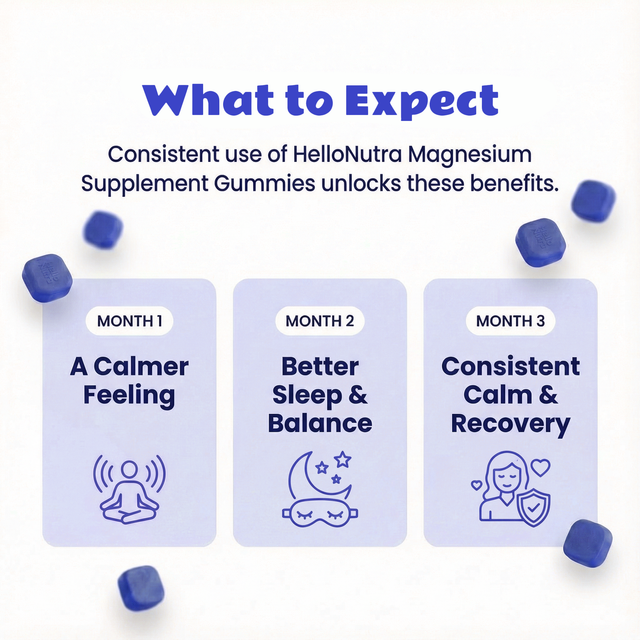 What to Expect

Consistent use of HelloNutra Magnesium Supplement Gummies unlocks these benefits.

MONTH 1

A Calmer Feeling

MONTH 2

Better Sleep & Balance

MONTH 3

Consistent Calm & Recovery